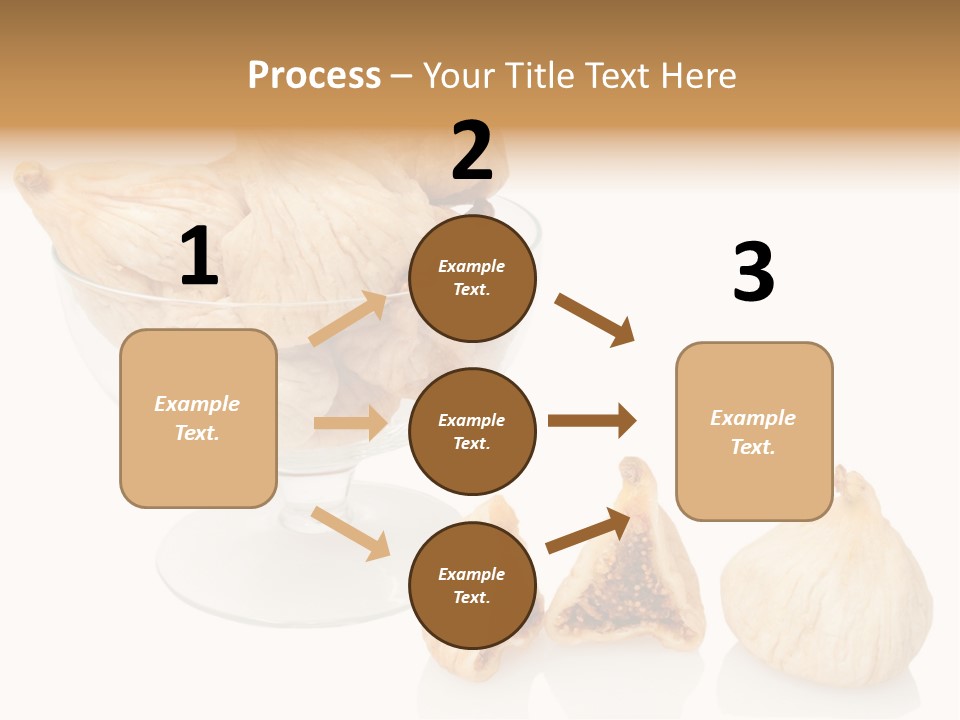 Process – Your Title Text Here

1

Example Text.

2

Example Text.

Example Text.

Example Text.

3

Example Text.